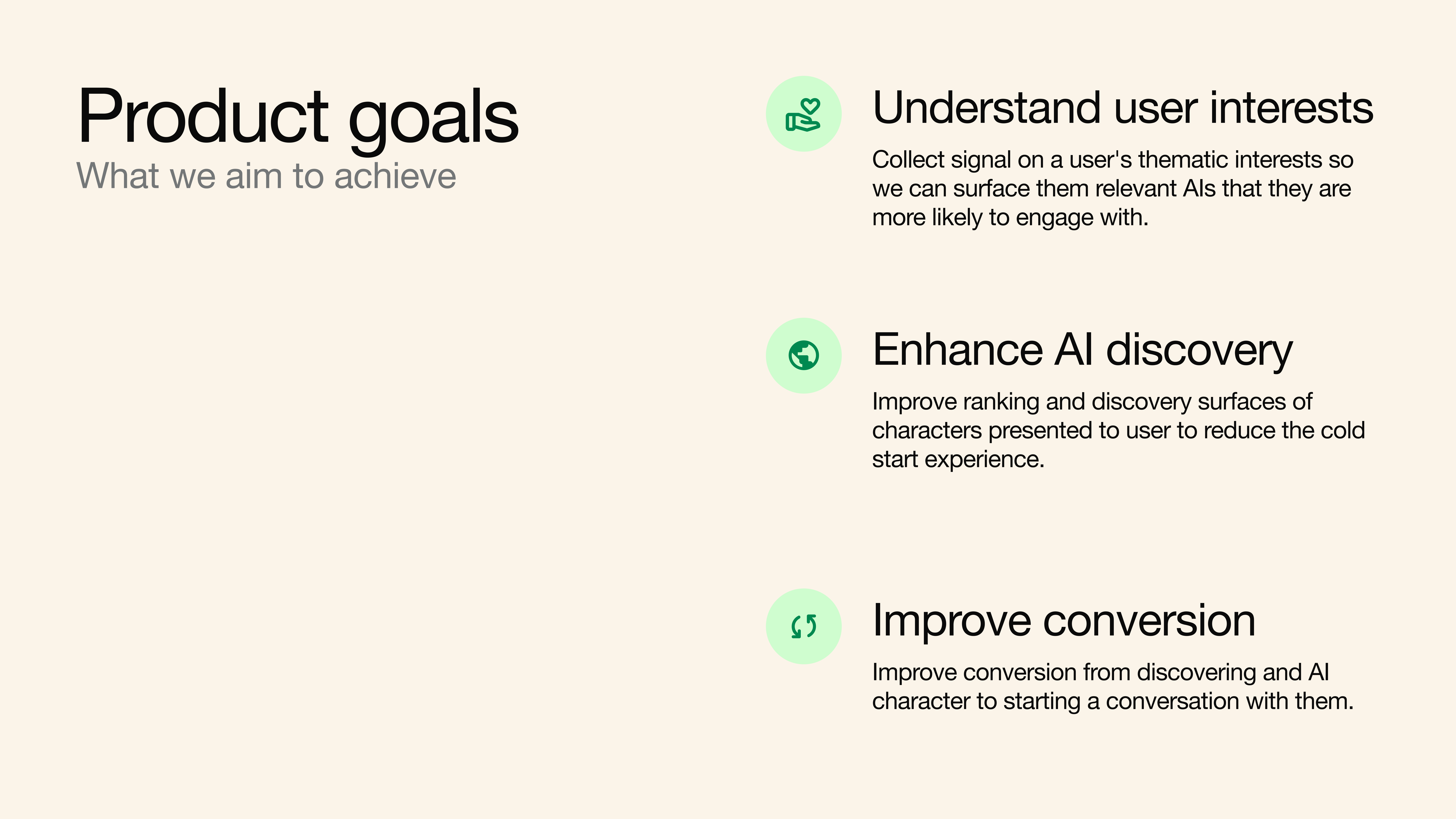 Product goals
What we aim to achieve

Understand user interests

Collect signal on a user's thematic interests so we can surface them relevant AIs that they are more likely to engage with.

Enhance AI discovery

Improve ranking and discovery surfaces of characters presented to user to reduce the cold start experience.

Improve conversion

Improve conversion from discovering and AI character to starting a conversation with them.